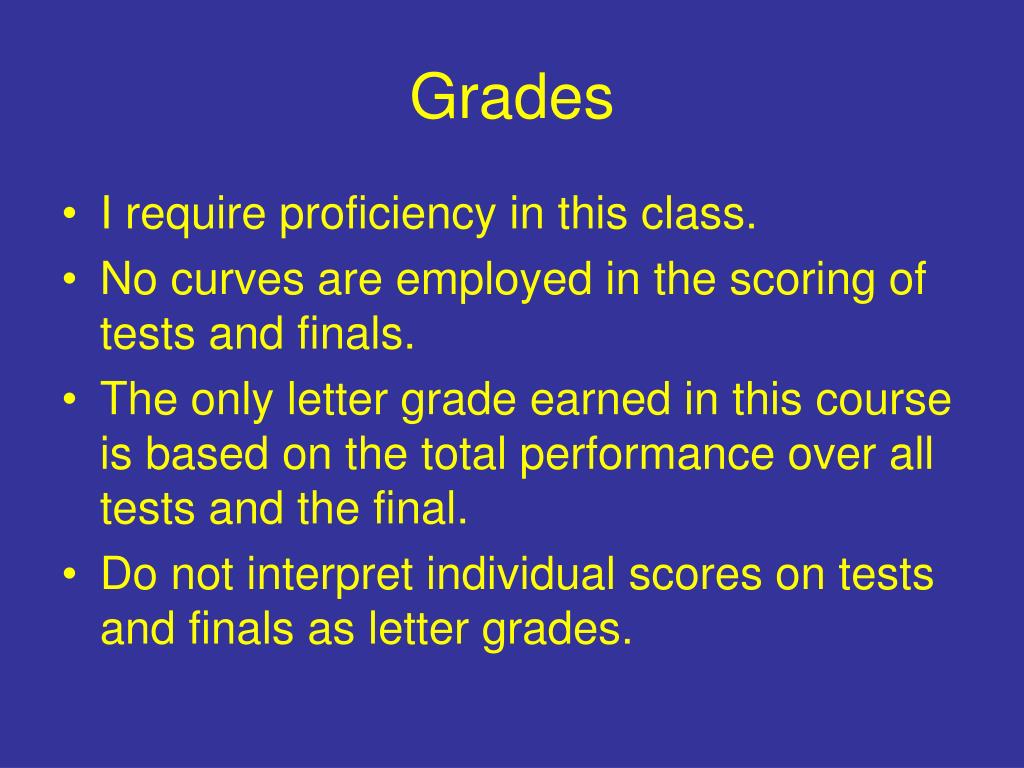 Grades

• I require proficiency in this class.
• No curves are employed in the scoring of tests and finals.
• The only letter grade earned in this course is based on the total performance over all tests and the final.
• Do not interpret individual scores on tests and finals as letter grades.